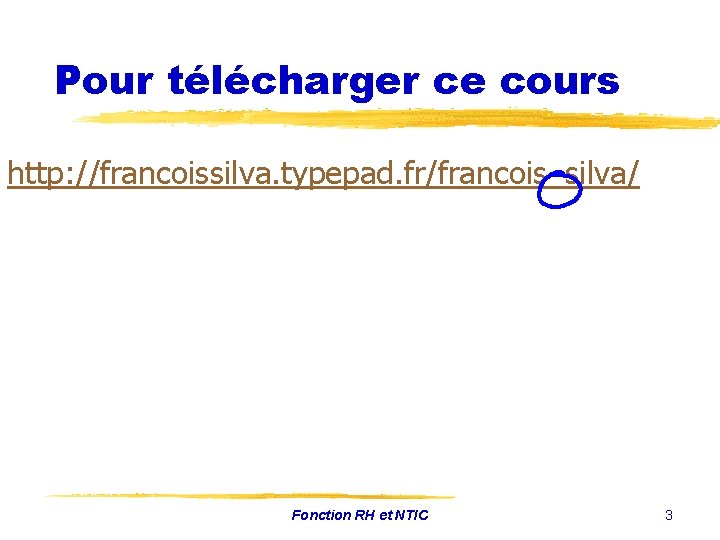 Pour télécharger ce cours

http://francoissilva.typepad.fr/francois_silva/

Fonction RH et NTIC

3